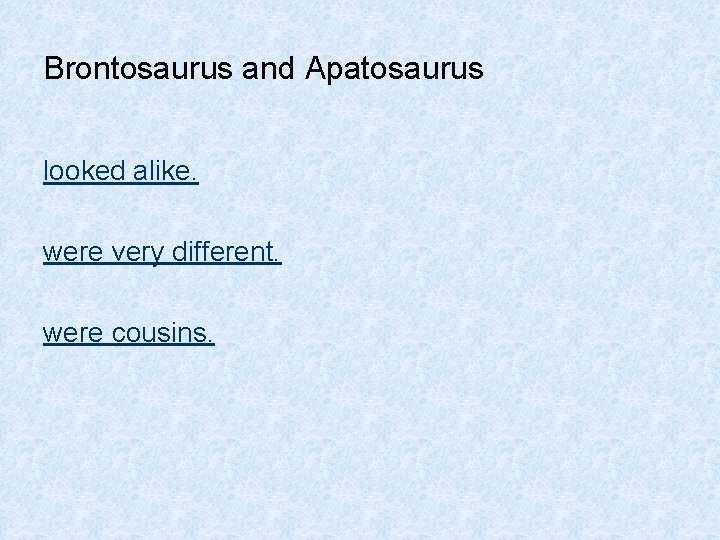 Brontosaurus and Apatosaurus

looked alike.

were very different.

were cousins.